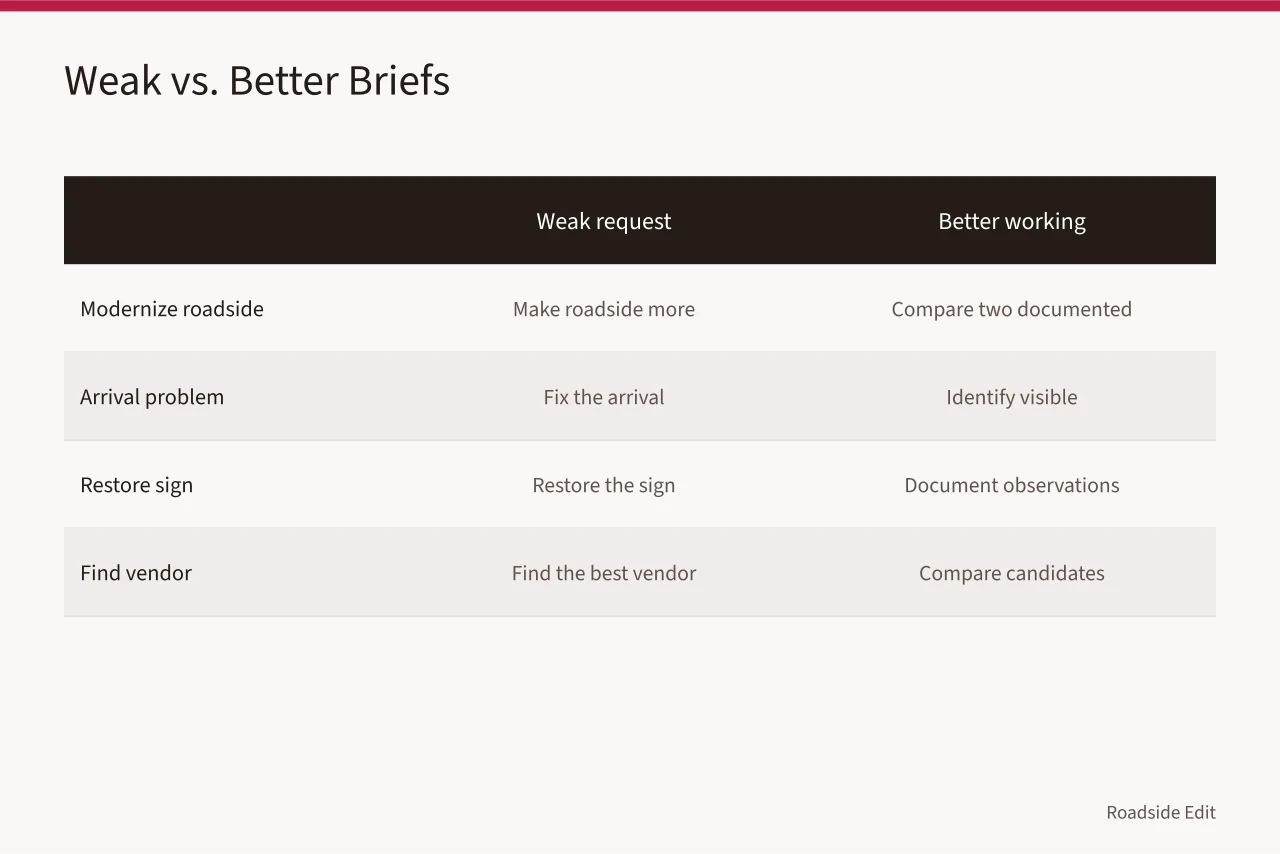 Weak vs. Better Briefs

| | Weak request | Better working |
|---|---|---|
| Modernize roadside | Make roadside more | Compare two documented |
| Arrival problem | Fix the arrival | Identify visible |
| Restore sign | Restore the sign | Document observations |
| Find vendor | Find the best vendor | Compare candidates |

Roadside Edit